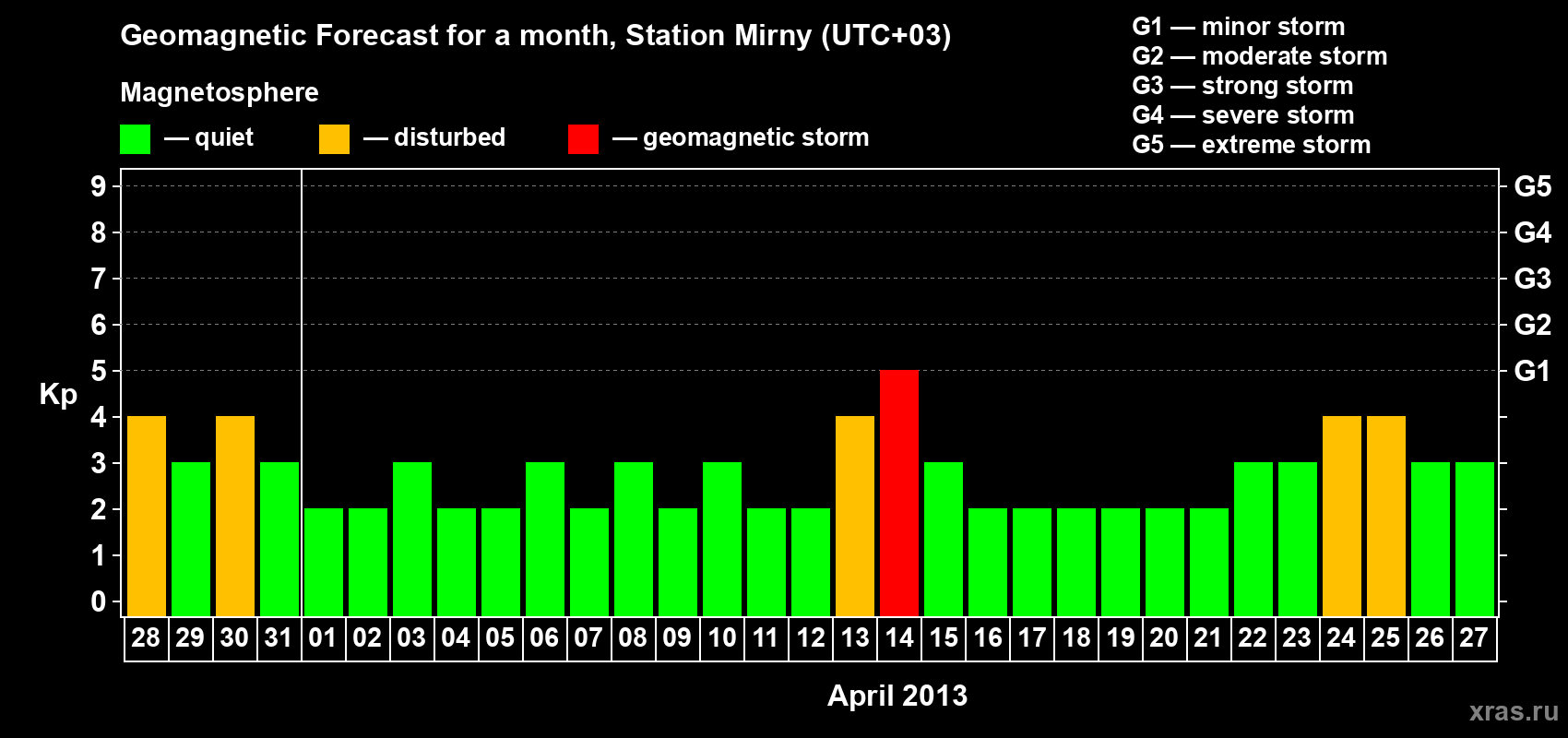 Geomagnetic Forecast for a month, Station Mirny (UTC+03)

G1 — minor storm
G2 — moderate storm
G3 — strong storm
G4 — severe storm
G5 — extreme storm

Magnetosphere

— quiet — disturbed — geomagnetic storm

Kp

9
8
7
6
5
4
3
2
1
0

G5
G4
G3
G2
G1

28 29 30 31 01 02 03 04 05 06 07 08 09 10 11 12 13 14 15 16 17 18 19 20 21 22 23 24 25 26 27

April 2013

xras.ru